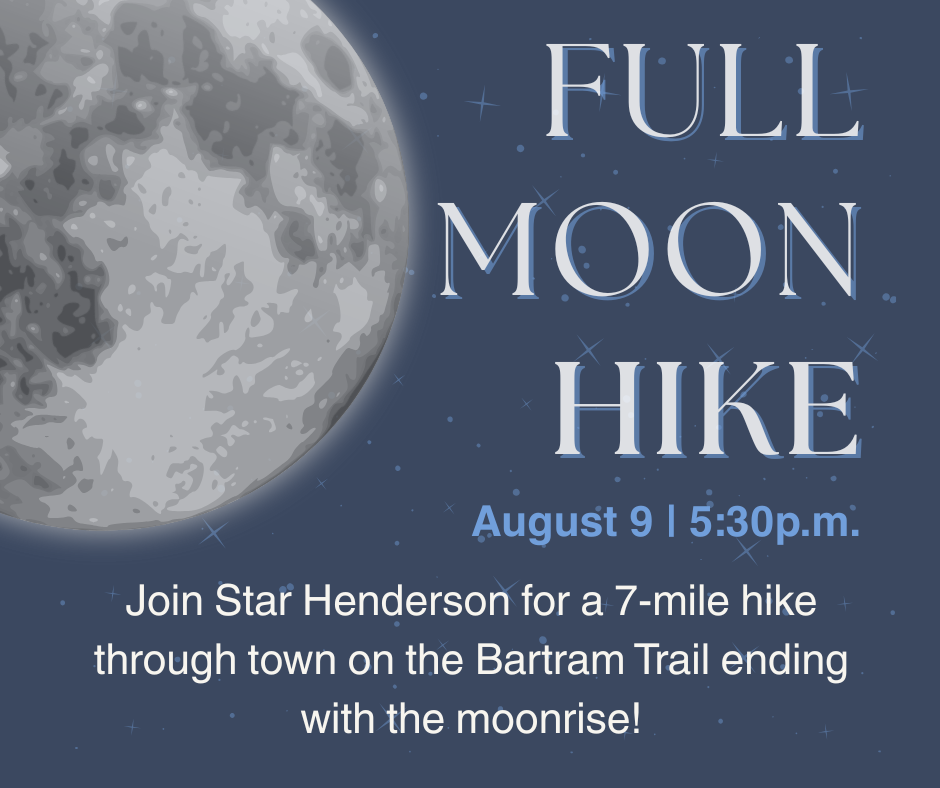 FULL MOON HIKE

August 9 | 5:30p.m.

Join Star Henderson for a 7-mile hike through town on the Bartram Trail ending with the moonrise!